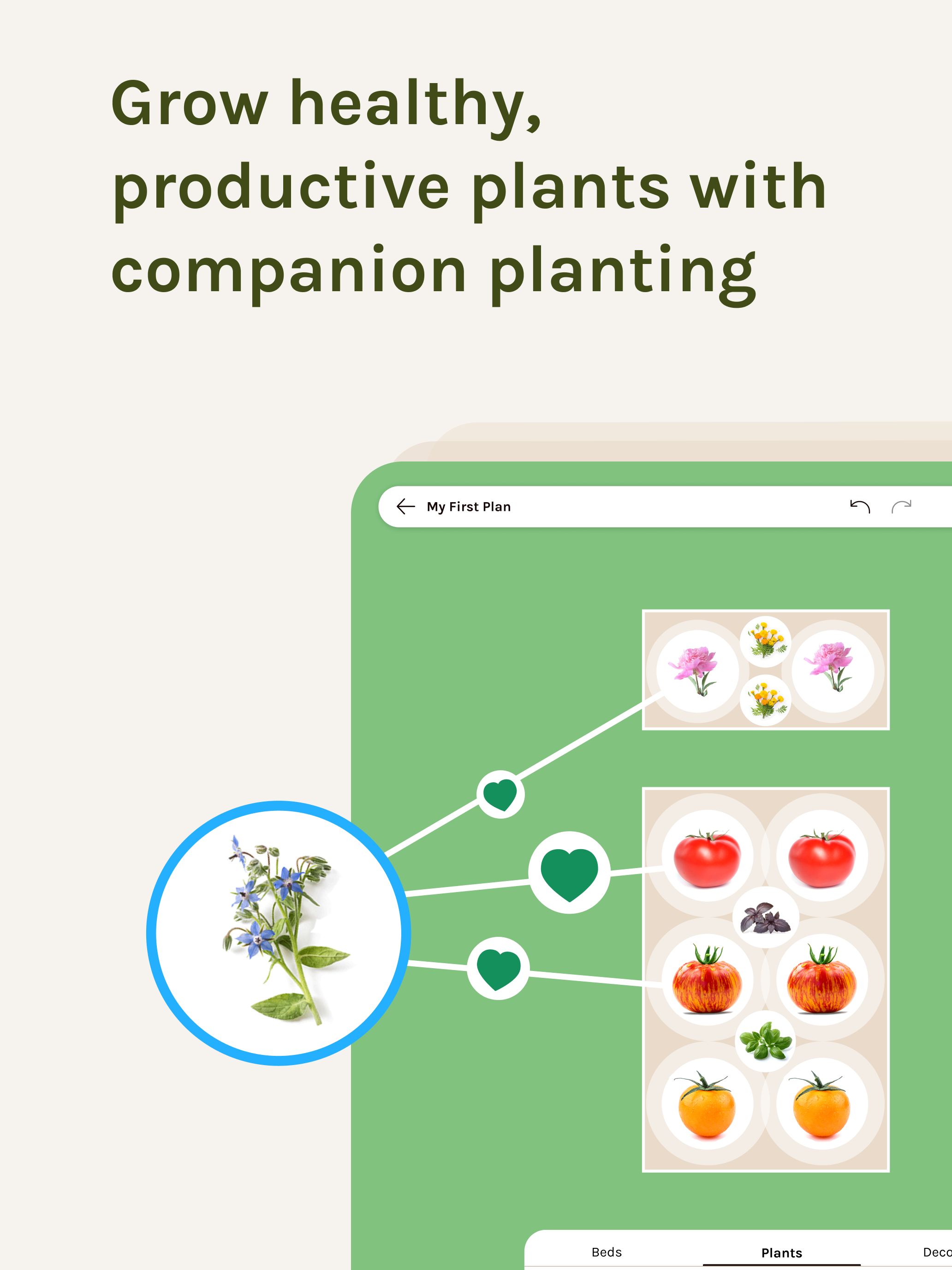 Grow healthy, productive plants with companion planting

My First Plan

Beds

Plants

Deco